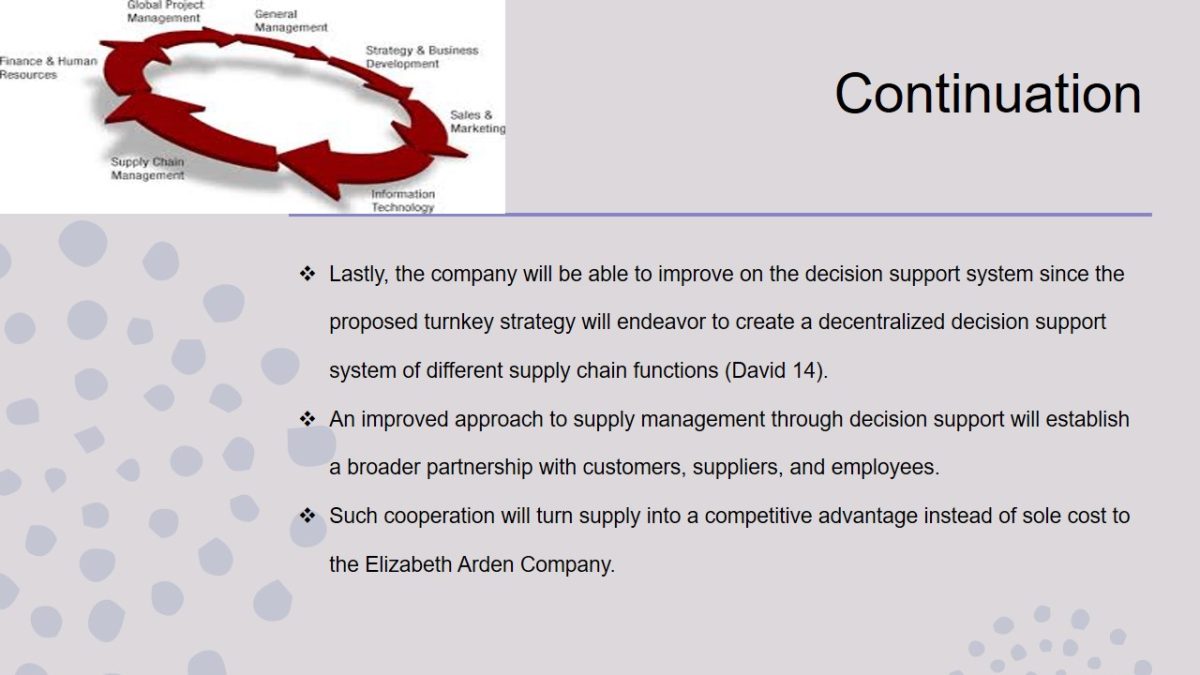 Global Project Management

General Management

Strategy & Business Development

Sales & Marketing

Information Technology

Supply Chain Management

Finance & Human Resources

Continuation

❖ Lastly, the company will be able to improve on the decision support system since the proposed turnkey strategy will endeavor to create a decentralized decision support system of different supply chain functions (David 14).

❖ An improved approach to supply management through decision support will establish a broader partnership with customers, suppliers, and employees.

❖ Such cooperation will turn supply into a competitive advantage instead of sole cost to the Elizabeth Arden Company.